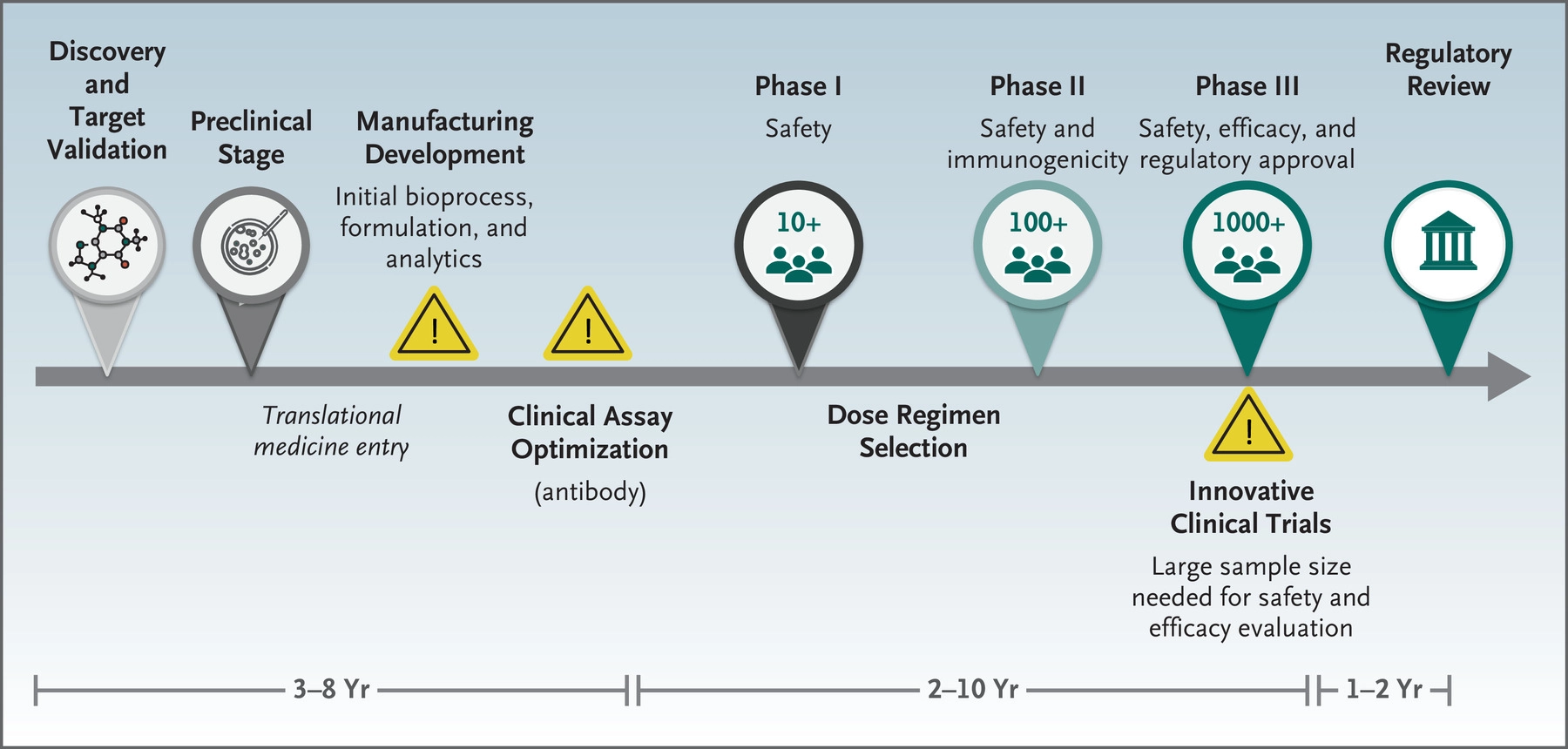 Discovery and Target Validation

Preclinical Stage

Manufacturing Development

Initial bioprocess, formulation, and analytics

Phase I

Safety

10+

Phase II

Safety and immunogenicity

100+

Phase III

Safety, efficacy, and regulatory approval

1000+

Regulatory Review

Translational medicine entry

Clinical Assay Optimization

(antibody)

Dose Regimen Selection

Innovative Clinical Trials

Large sample size needed for safety and efficacy evaluation

3–8 Yr

2–10 Yr

1–2 Yr